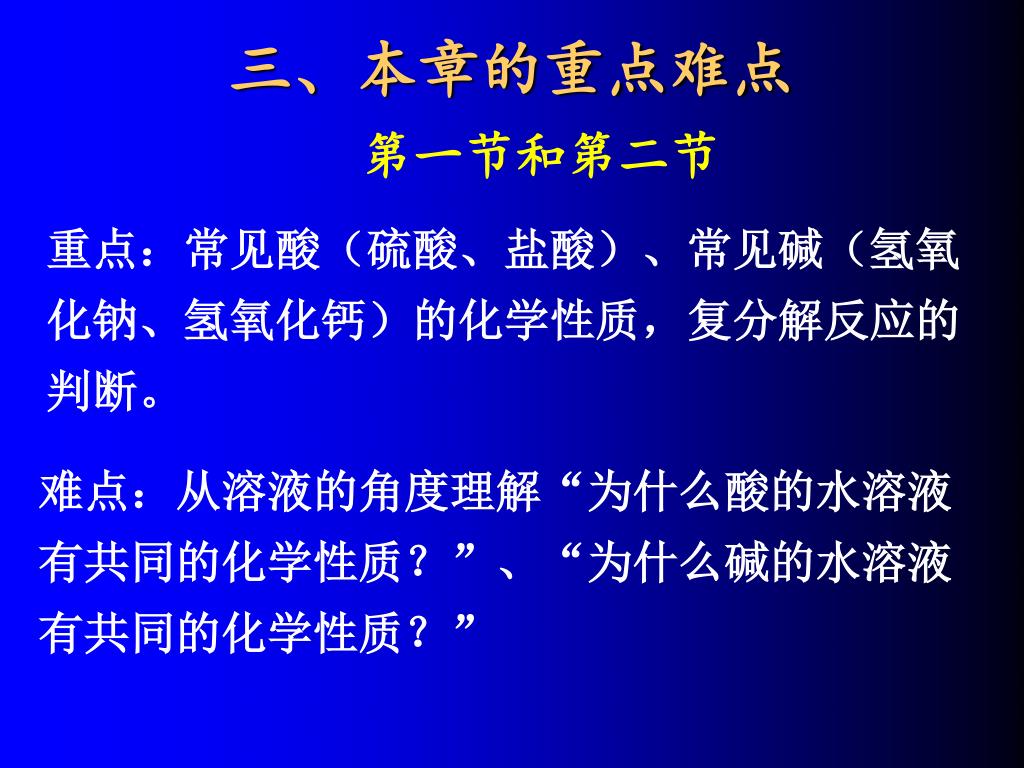 三、本章的重点难点

第一节和第二节

重点：常见酸（硫酸、盐酸）、常见碱（氢氧化钠、氢氧化钙）的化学性质，复分解反应的判断。

难点：从溶液的角度理解“为什么酸的水溶液有共同的化学性质？”、“为什么碱的水溶液有共同的化学性质？”